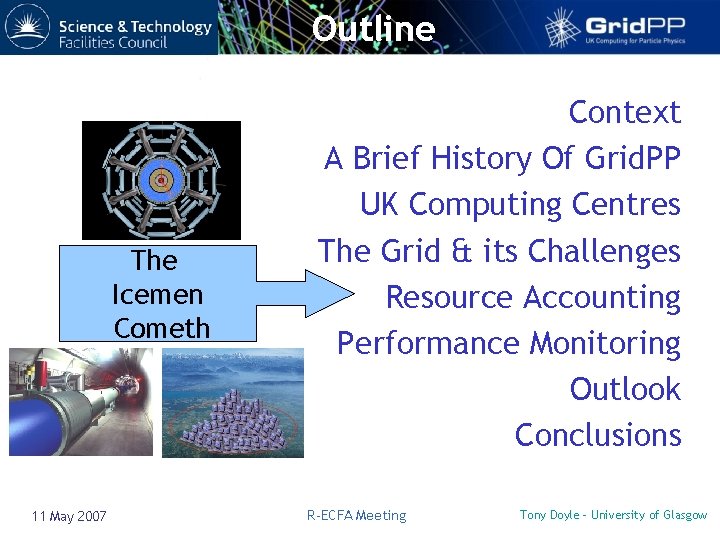 Science & Technology Facilities Council

Outline

GridPP
UK Computing for Particle Physics

The Icemen Cometh

Context
A Brief History Of GridPP
UK Computing Centres
The Grid & its Challenges
Resource Accounting
Performance Monitoring
Outlook
Conclusions

11 May 2007

R-ECFA Meeting

Tony Doyle - University of Glasgow